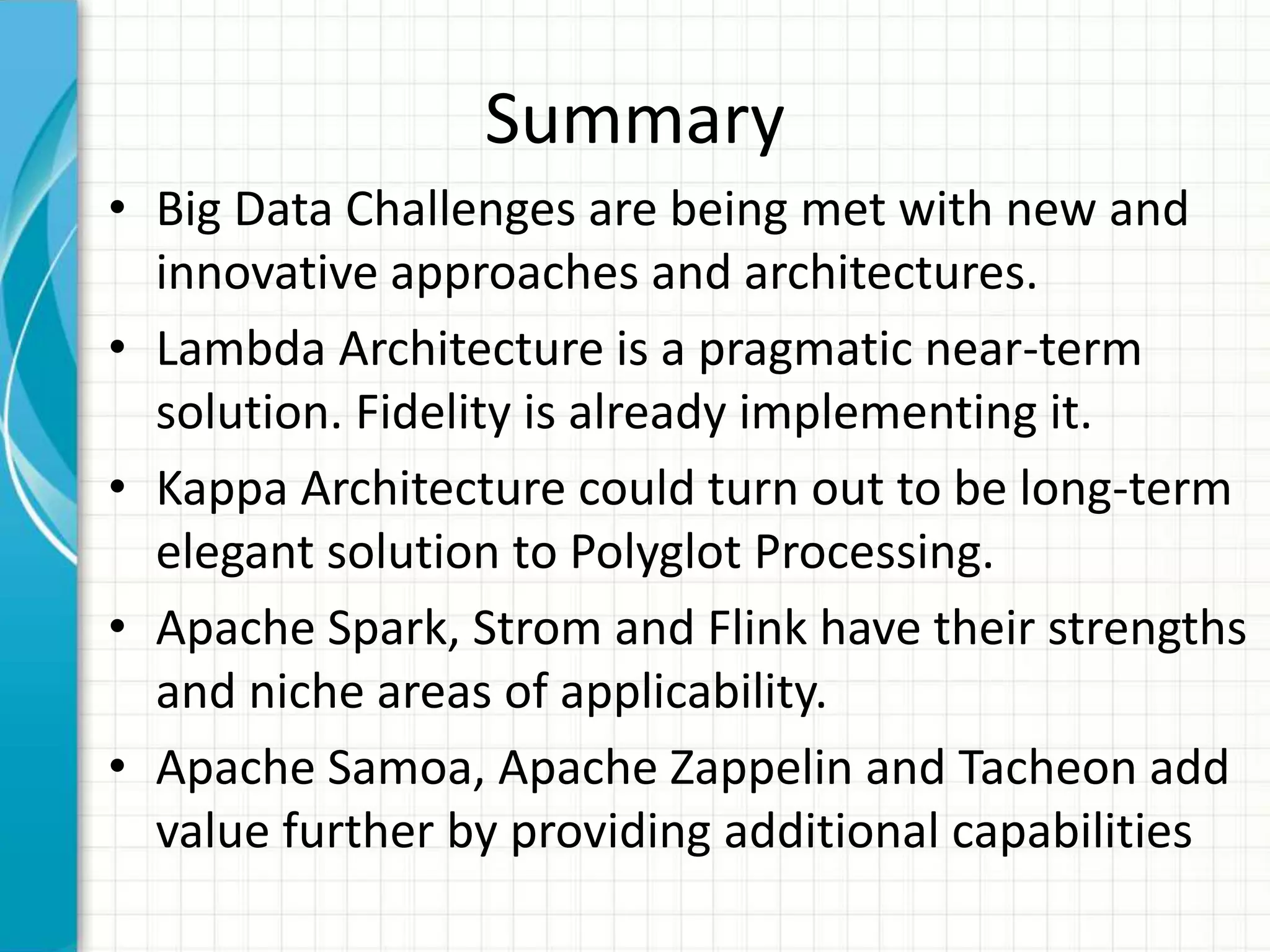 Summary

• Big Data Challenges are being met with new and innovative approaches and architectures.
• Lambda Architecture is a pragmatic near-term solution. Fidelity is already implementing it.
• Kappa Architecture could turn out to be long-term elegant solution to Polyglot Processing.
• Apache Spark, Strom and Flink have their strengths and niche areas of applicability.
• Apache Samoa, Apache Zappelin and Tacheon add value further by providing additional capabilities